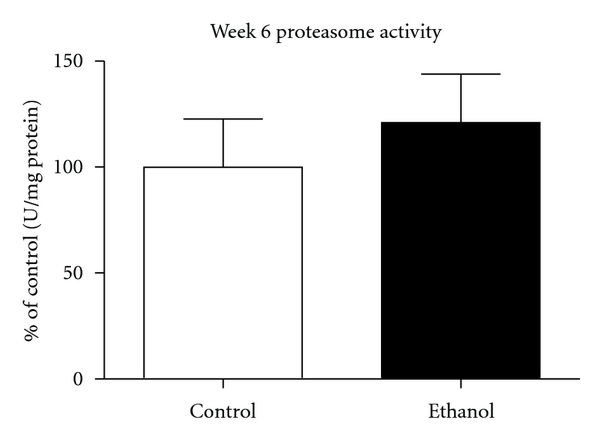 Week 6 proteasome activity

% of control (U/mg protein)

150

100

50

0

Control

Ethanol